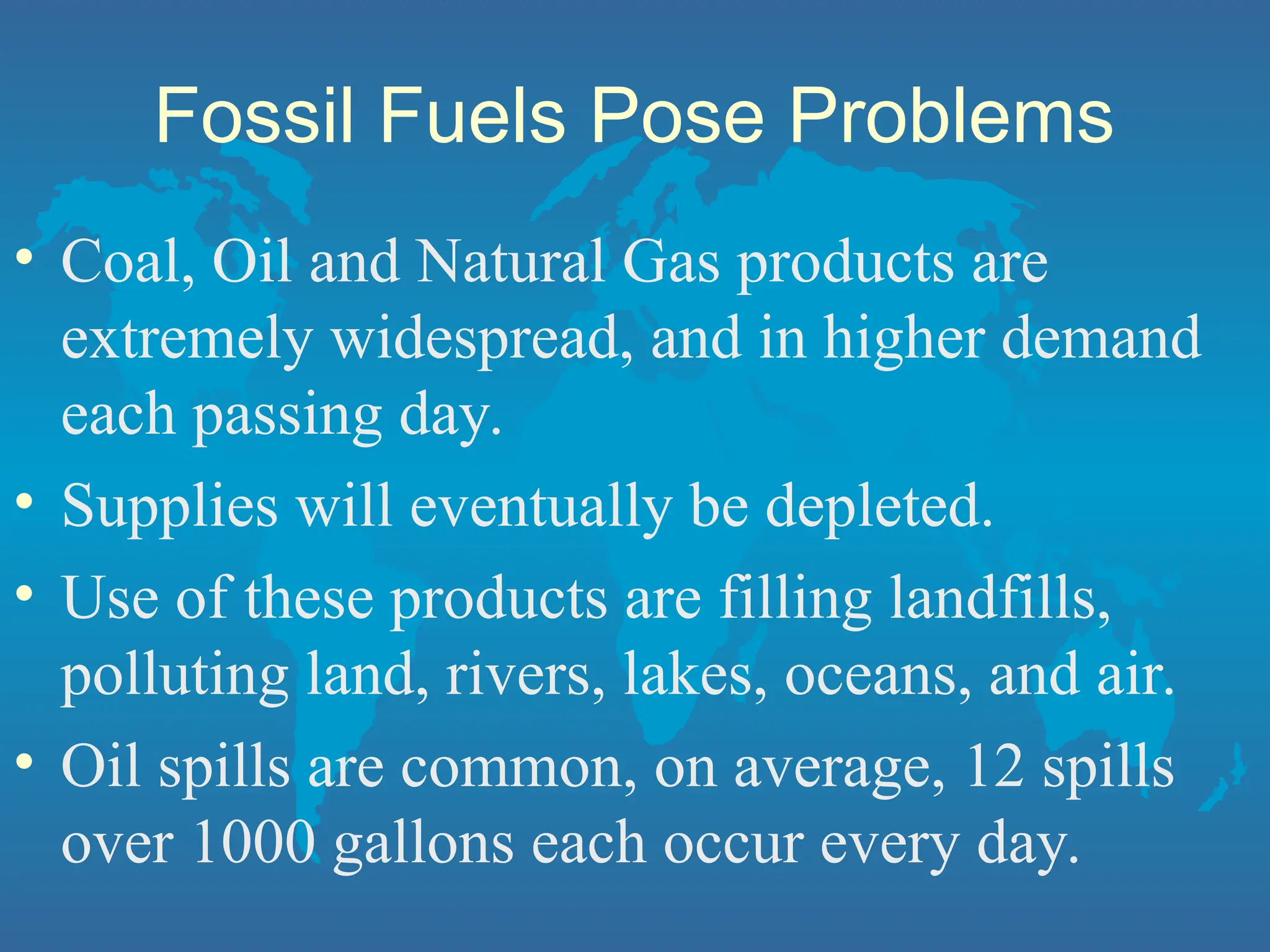 Fossil Fuels Pose Problems

• Coal, Oil and Natural Gas products are extremely widespread, and in higher demand each passing day.

• Supplies will eventually be depleted.

• Use of these products are filling landfills, polluting land, rivers, lakes, oceans, and air.

• Oil spills are common, on average, 12 spills over 1000 gallons each occur every day.